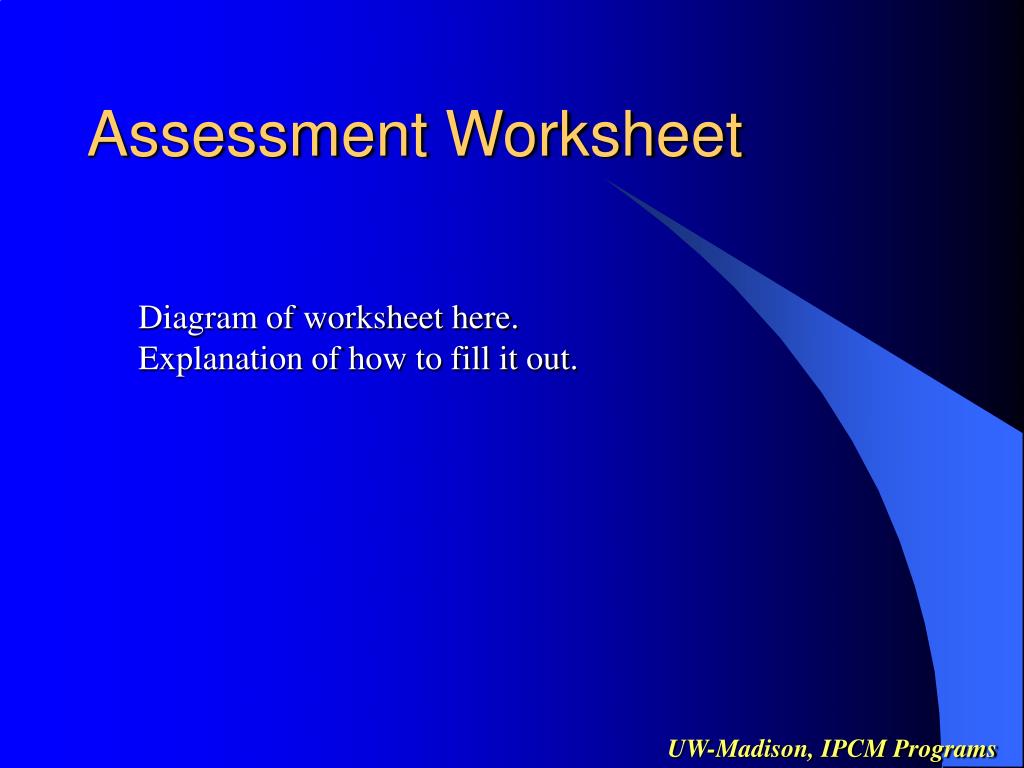 Assessment Worksheet

Diagram of worksheet here.
Explanation of how to fill it out.

UW-Madison, IPCM Programs